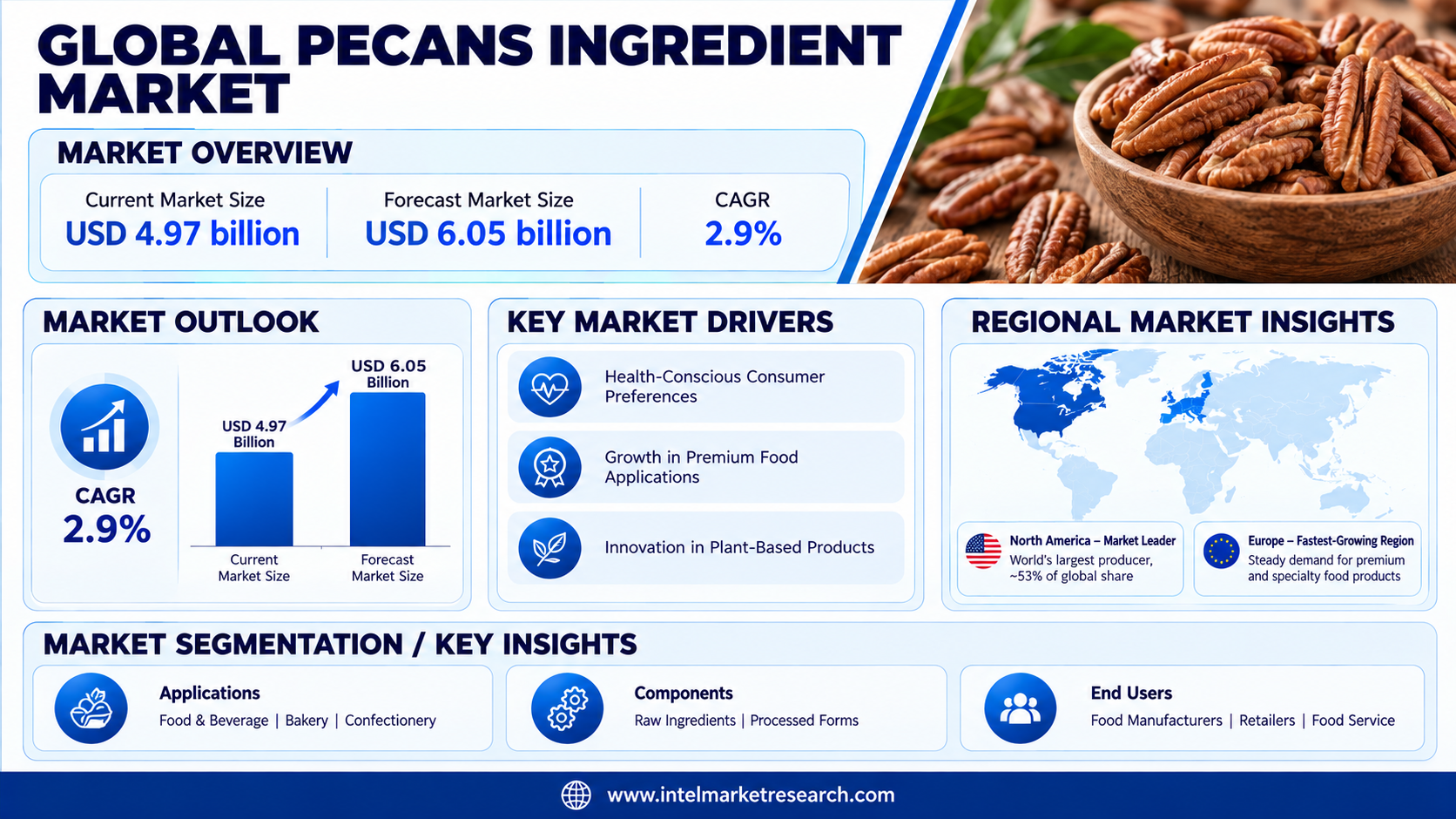 GLOBAL PECANS INGREDIENT MARKET

MARKET OVERVIEW

Current Market Size
USD 4.97 billion

Forecast Market Size
USD 6.05 billion

CAGR
2.9%

MARKET OUTLOOK

CAGR
2.9%

USD 4.97 Billion

USD 6.05 Billion

Current Market Size

Forecast Market Size

KEY MARKET DRIVERS

Health-Conscious Consumer Preferences

Growth in Premium Food Applications

Innovation in Plant-Based Products

REGIONAL MARKET INSIGHTS

North America – Market Leader
World's largest producer, ~53% of global share

Europe – Fastest-Growing Region
Steady demand for premium and specialty food products

MARKET SEGMENTATION / KEY INSIGHTS

Applications
Food & Beverage | Bakery | Confectionery

Components
Raw Ingredients | Processed Forms

End Users
Food Manufacturers | Retailers | Food Service

www.intelmarketresearch.com